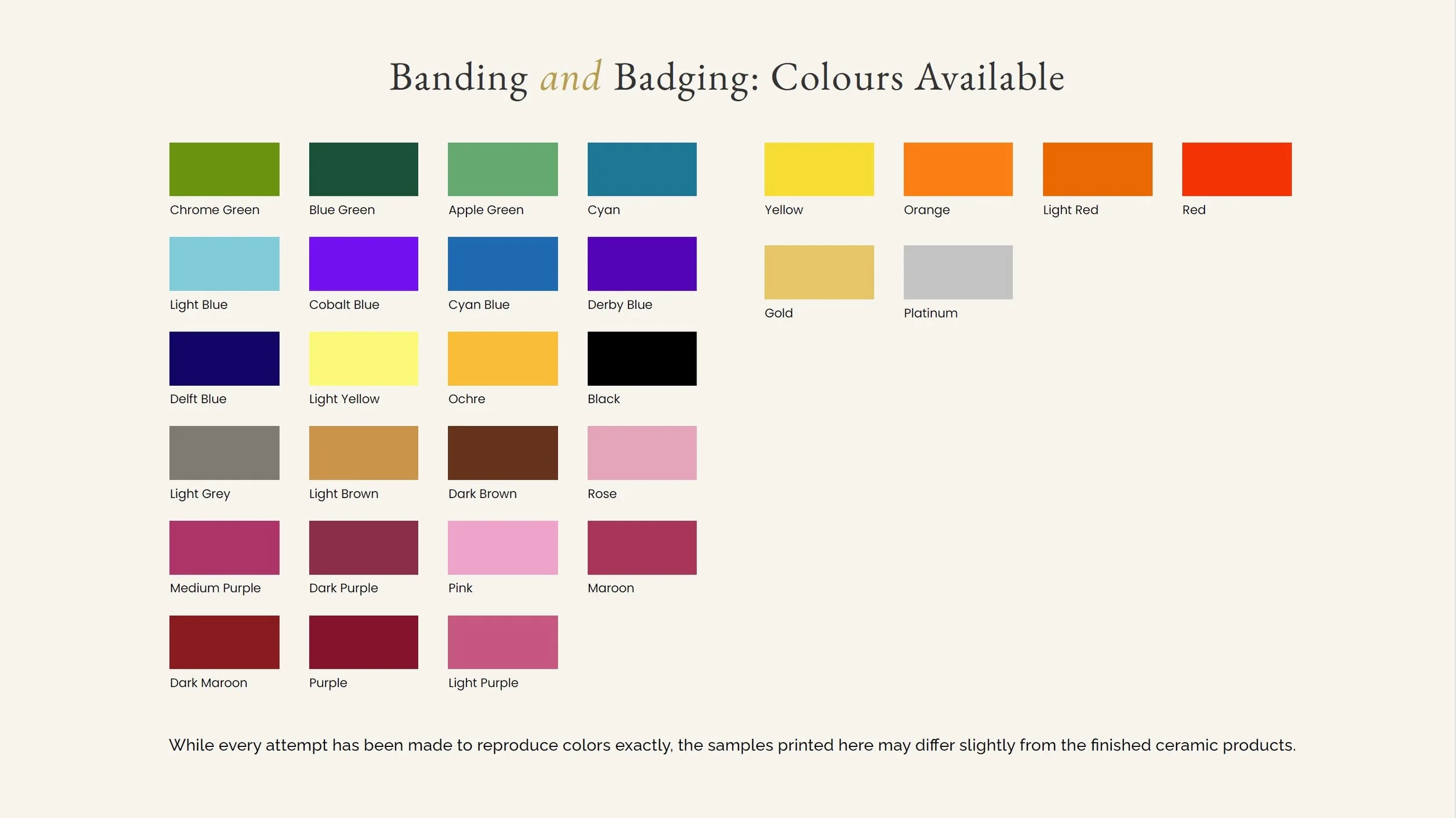 Banding and Badging: Colours Available

Chrome Green
Blue Green
Apple Green
Cyan
Light Blue
Cobalt Blue
Cyan Blue
Derby Blue
Delft Blue
Light Yellow
Ochre
Black
Light Grey
Light Brown
Dark Brown
Rose
Medium Purple
Dark Purple
Pink
Maroon
Dark Maroon
Purple
Light Purple

Yellow
Orange
Light Red
Red
Gold
Platinum

While every attempt has been made to reproduce colors exactly, the samples printed here may differ slightly from the finished ceramic products.